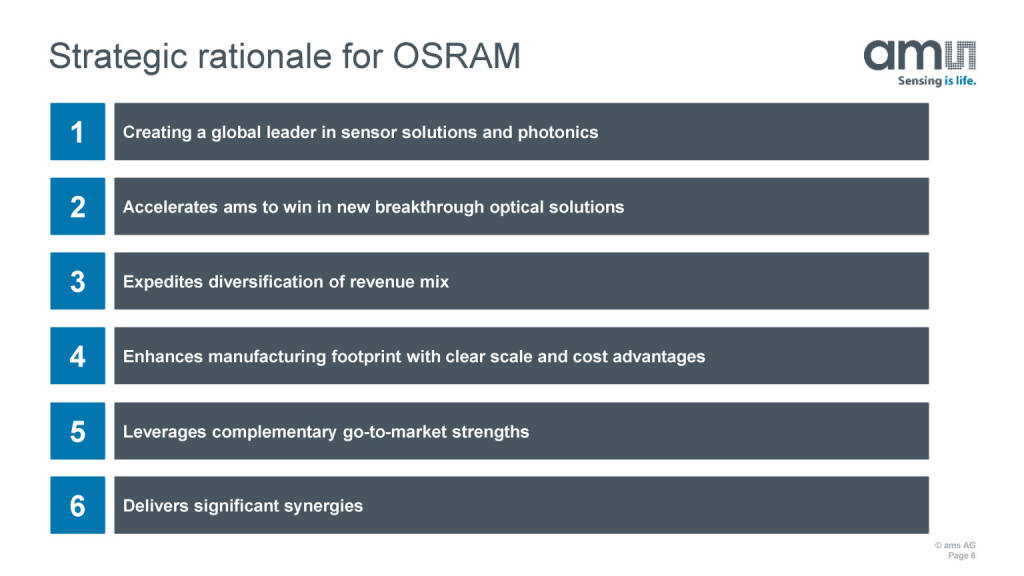 Strategic rationale for OSRAM

ams
Sensing is life.

1 Creating a global leader in sensor solutions and photonics

2 Accelerates ams to win in new breakthrough optical solutions

3 Expedites diversification of revenue mix

4 Enhances manufacturing footprint with clear scale and cost advantages

5 Leverages complementary go-to-market strengths

6 Delivers significant synergies

© ams AG
Page 6